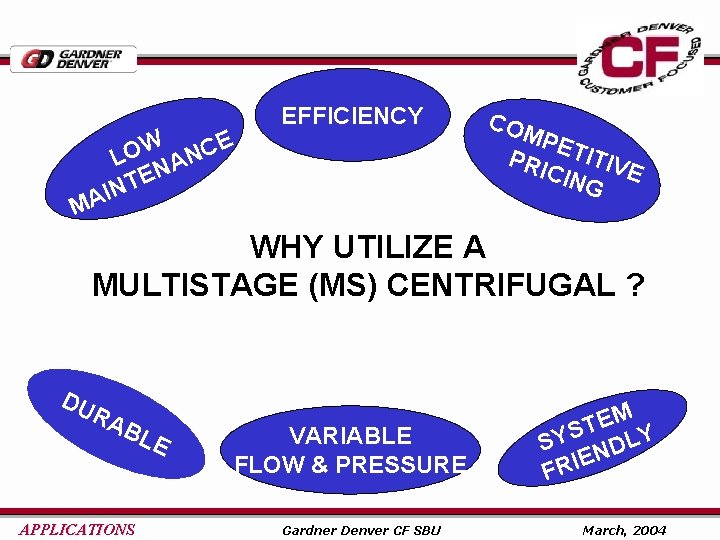 GD GARDNER DENVER

GARDNER DENVER CF CUSTOMER FOCUSED

LOW MAINTENANCE

EFFICIENCY

COMPETITIVE PRICING

WHY UTILIZE A MULTISTAGE (MS) CENTRIFUGAL ?

DURABLE

VARIABLE FLOW & PRESSURE

SYSTEM FRIENDLY

APPLICATIONS

Gardner Denver CF SBU

March, 2004